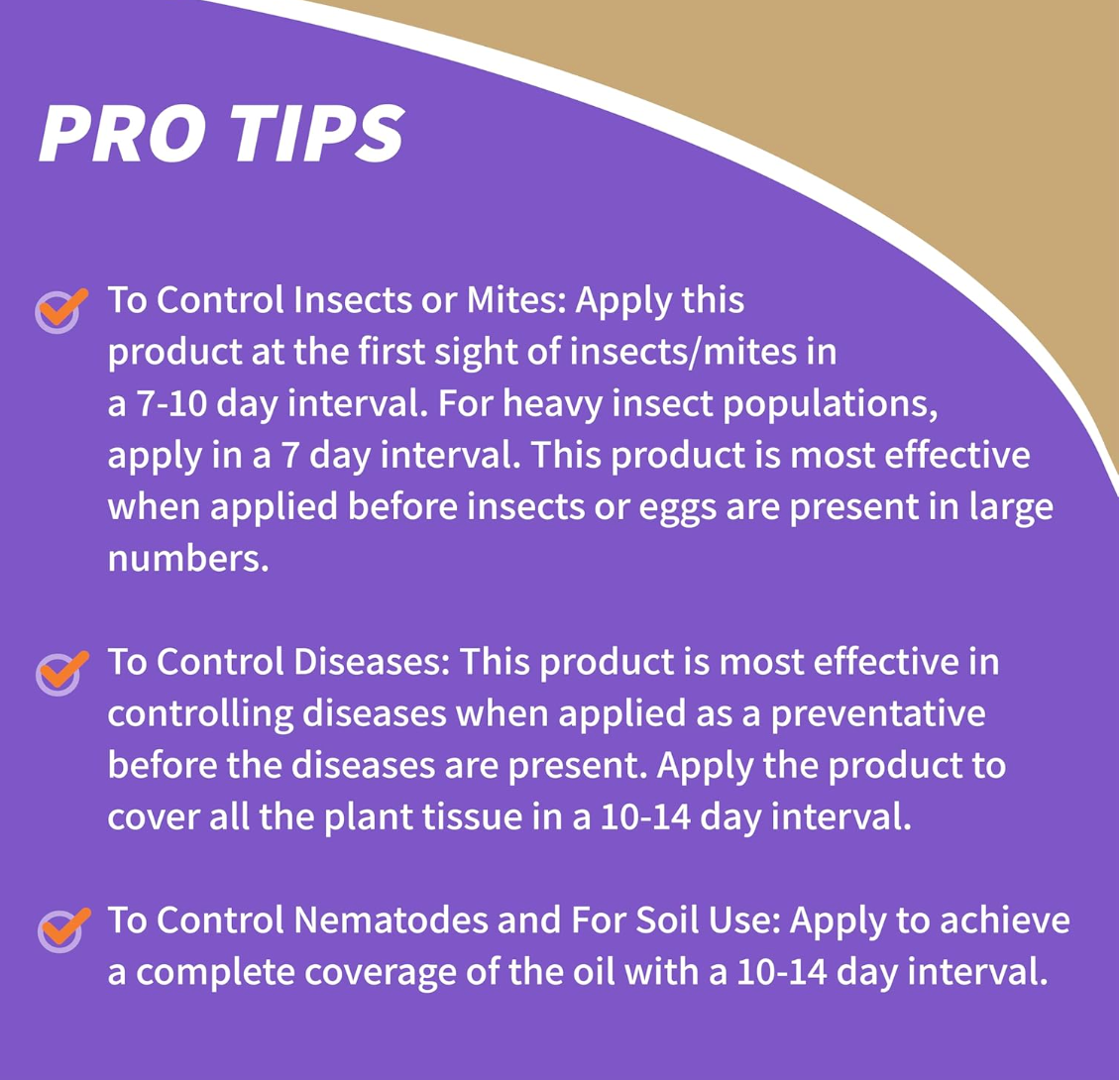 PRO TIPS

To Control Insects or Mites: Apply this product at the first sight of insects/mites in a 7-10 day interval. For heavy insect populations, apply in a 7 day interval. This product is most effective when applied before insects or eggs are present in large numbers.

To Control Diseases: This product is most effective in controlling diseases when applied as a preventative before the diseases are present. Apply the product to cover all the plant tissue in a 10-14 day interval.

To Control Nematodes and For Soil Use: Apply to achieve a complete coverage of the oil with a 10-14 day interval.